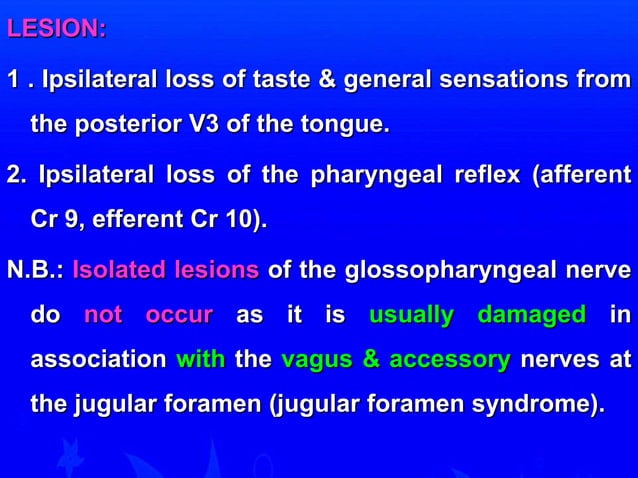 LESION:

1 . Ipsilateral loss of taste & general sensations from the posterior V3 of the tongue.

2. Ipsilateral loss of the pharyngeal reflex (afferent Cr 9, efferent Cr 10).

N.B.: Isolated lesions of the glossopharyngeal nerve do not occur as it is usually damaged in association with the vagus & accessory nerves at the jugular foramen (jugular foramen syndrome).